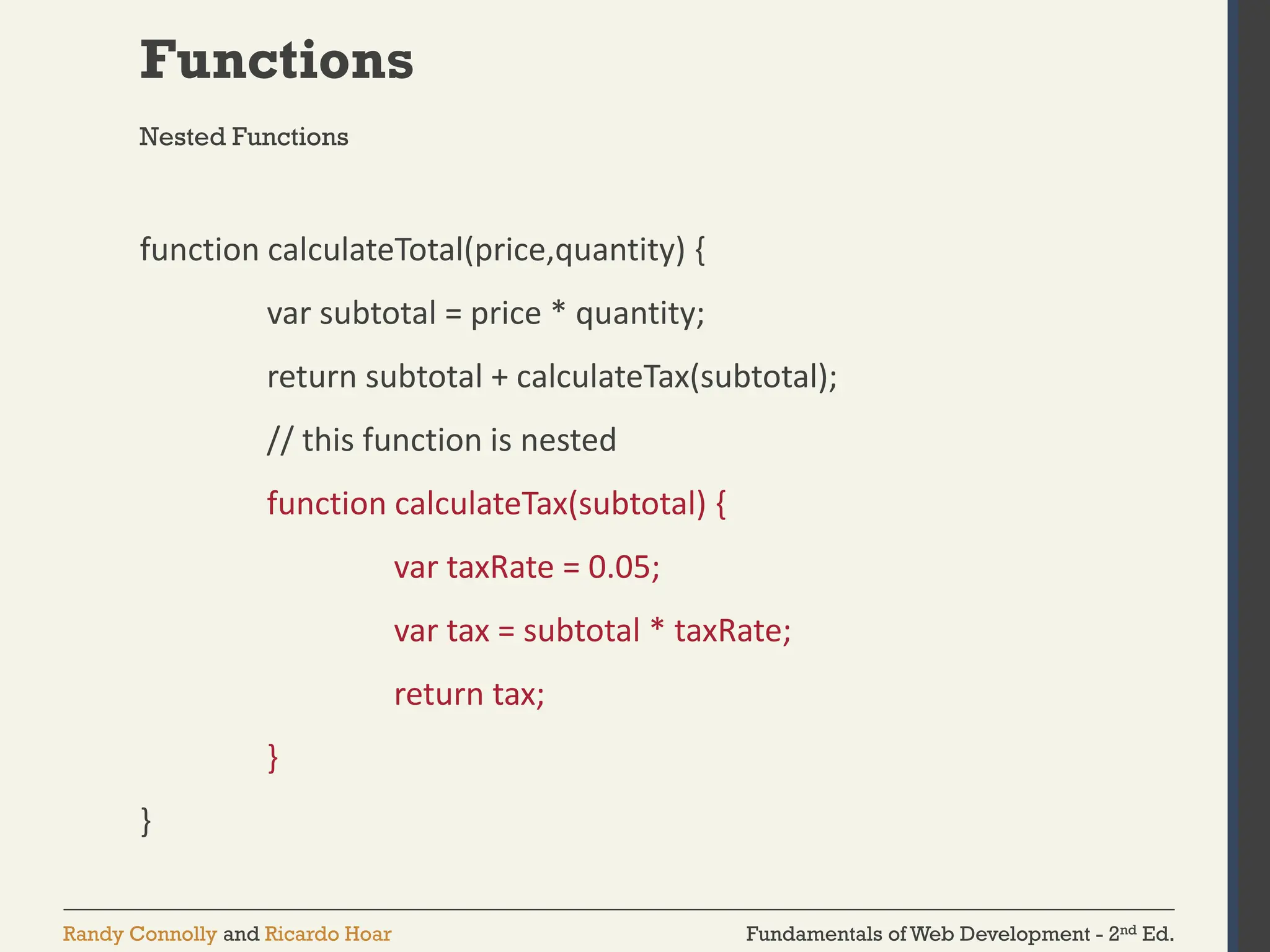 Functions

Nested Functions

function calculateTotal(price,quantity) {

var subtotal = price * quantity;

return subtotal + calculateTax(subtotal);

// this function is nested

function calculateTax(subtotal) {

var taxRate = 0.05;

var tax = subtotal * taxRate;

return tax;

}

}

Randy Connolly and Ricardo Hoar

Fundamentals of Web Development - 2$^{nd}$ Ed.